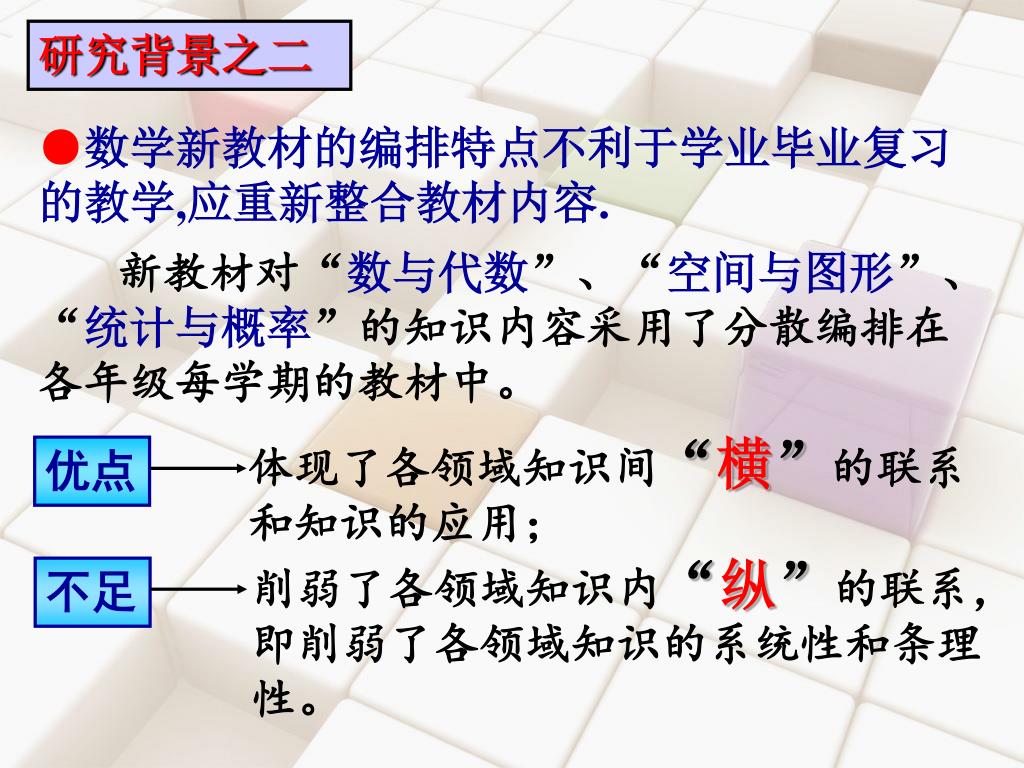 研究背景之二

●数学新教材的编排特点不利于学业毕业复习的教学,应重新整合教材内容.

新教材对“数与代数”、“空间与图形”、“统计与概率”的知识内容采用了分散编排在各年级每学期的教材中。

优点 体现了各领域知识间“横”的联系和知识的应用;

不足 削弱了各领域知识内“纵”的联系,即削弱了各领域知识的系统性和条理性。